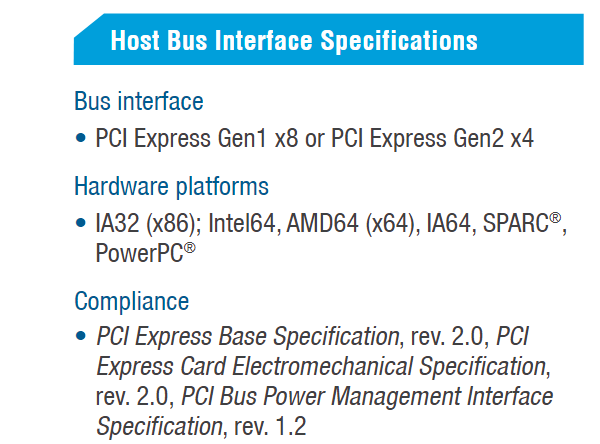 Host Bus Interface Specifications

Bus interface

• PCI Express Gen1 x8 or PCI Express Gen2 x4

Hardware platforms

• IA32 (x86); Intel64, AMD64 (x64), IA64, SPARC®, PowerPC®

Compliance

• PCI Express Base Specification, rev. 2.0, PCI Express Card Electromechanical Specification, rev. 2.0, PCI Bus Power Management Interface Specification, rev. 1.2